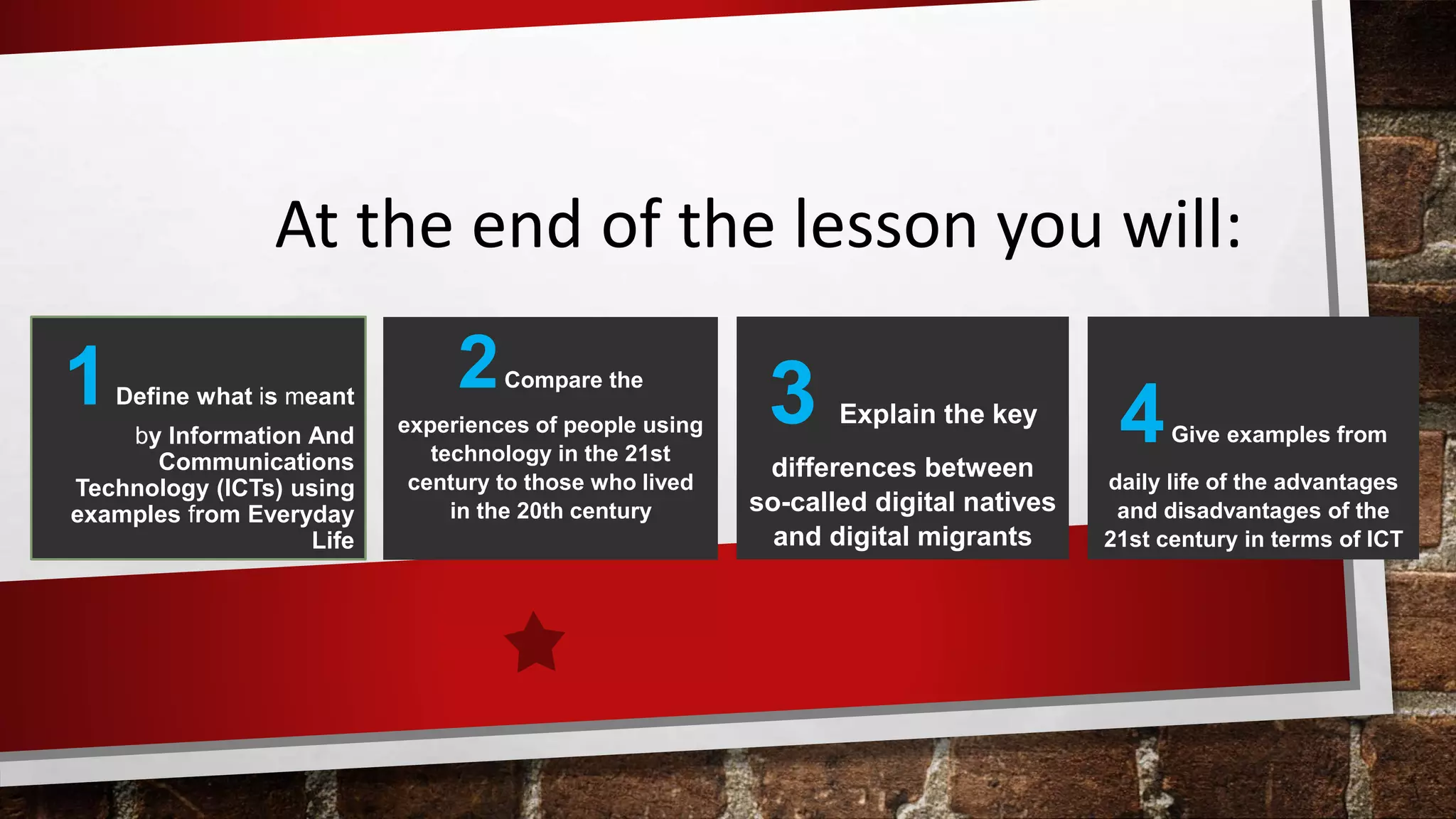 At the end of the lesson you will:

1 Define what is meant by Information And Communications Technology (ICTs) using examples from Everyday Life

2 Compare the experiences of people using technology in the 21st century to those who lived in the 20th century

3 Explain the key differences between so-called digital natives and digital migrants

4 Give examples from daily life of the advantages and disadvantages of the 21st century in terms of ICT